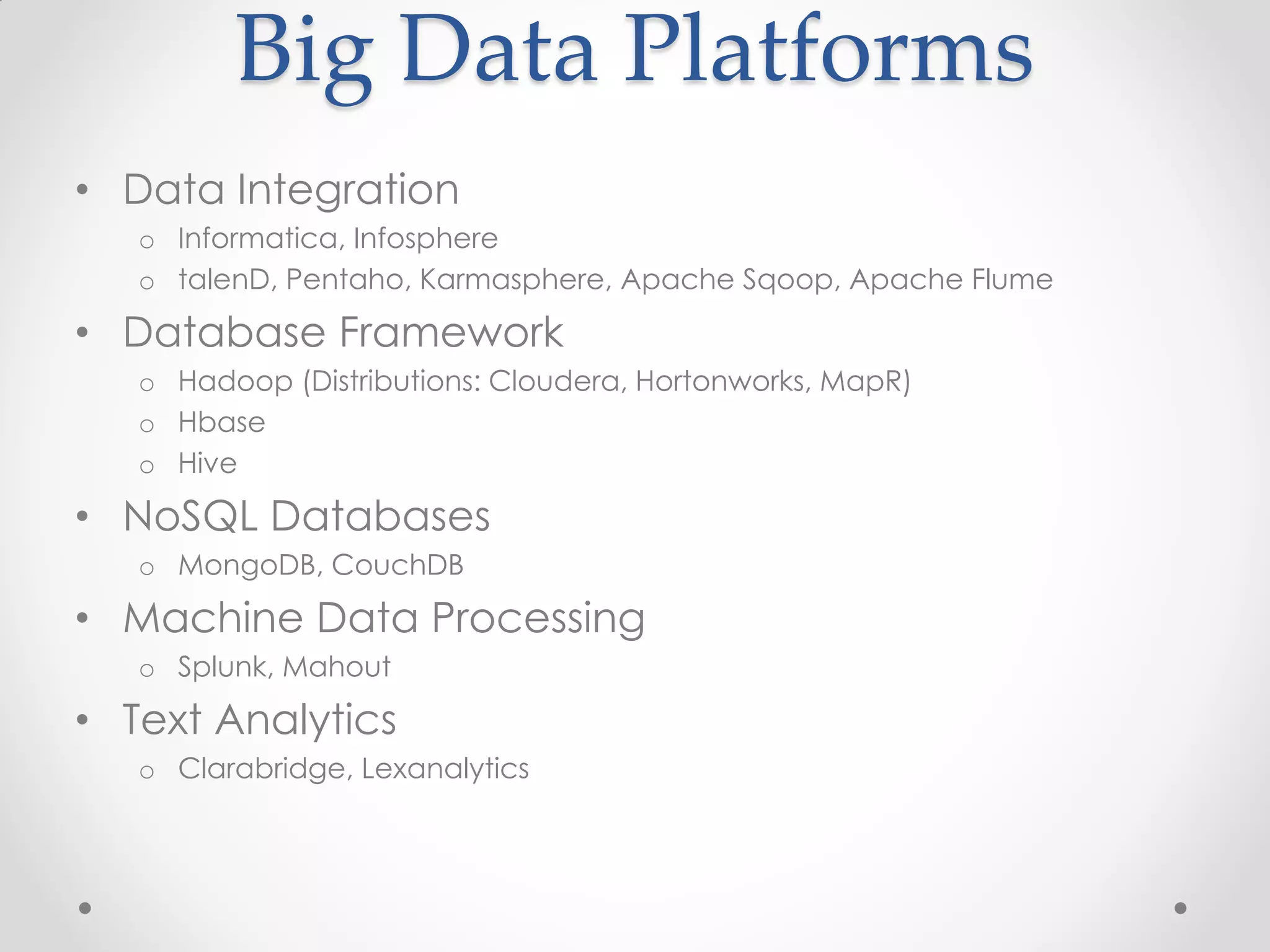 Big Data Platforms

• Data Integration
  o Informatica, Infosphere
  o talenD, Pentaho, Karmasphere, Apache Sqoop, Apache Flume
• Database Framework
  o Hadoop (Distributions: Cloudera, Hortonworks, MapR)
  o Hbase
  o Hive
• NoSQL Databases
  o MongoDB, CouchDB
• Machine Data Processing
  o Splunk, Mahout
• Text Analytics
  o Clarabridge, Lexanalytics